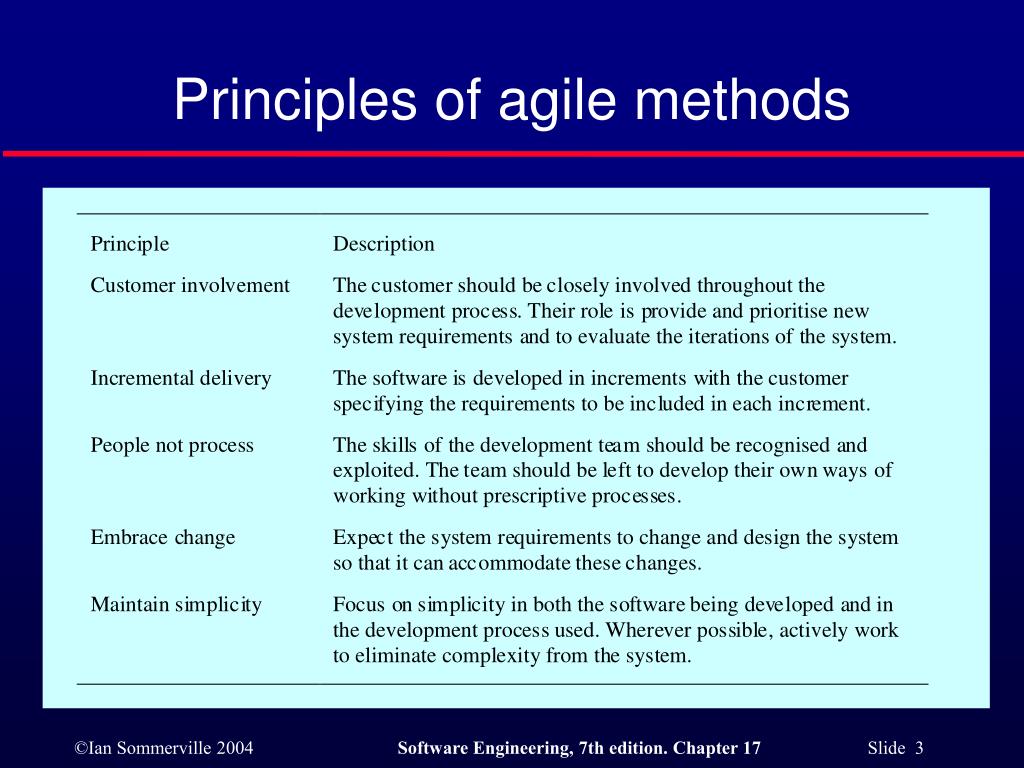 Principles of agile methods

| Principle | Description |
|---|---|
| Customer involvement | The customer should be closely involved throughout the development process. Their role is provide and prioritise new system requirements and to evaluate the iterations of the system. |
| Incremental delivery | The software is developed in increments with the customer specifying the requirements to be included in each increment. |
| People not process | The skills of the development team should be recognised and exploited. The team should be left to develop their own ways of working without prescriptive processes. |
| Embrace change | Expect the system requirements to change and design the system so that it can accommodate these changes. |
| Maintain simplicity | Focus on simplicity in both the software being developed and in the development process used. Wherever possible, actively work to eliminate complexity from the system. |

©Ian Sommerville 2004

Software Engineering, 7th edition. Chapter 17

Slide 3